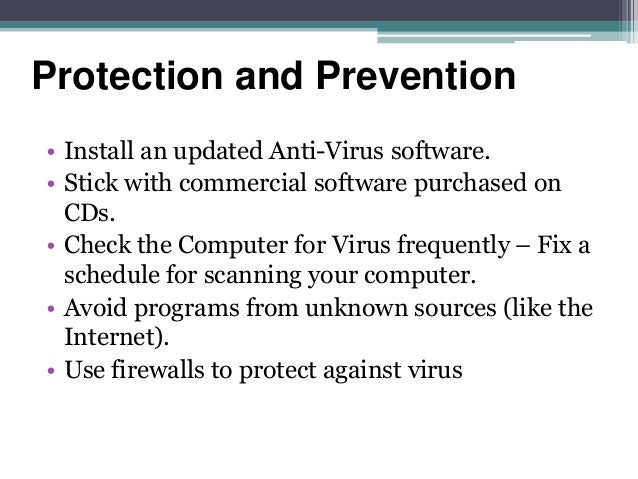 Protection and Prevention

• Install an updated Anti-Virus software.
• Stick with commercial software purchased on CDs.
• Check the Computer for Virus frequently – Fix a schedule for scanning your computer.
• Avoid programs from unknown sources (like the Internet).
• Use firewalls to protect against virus